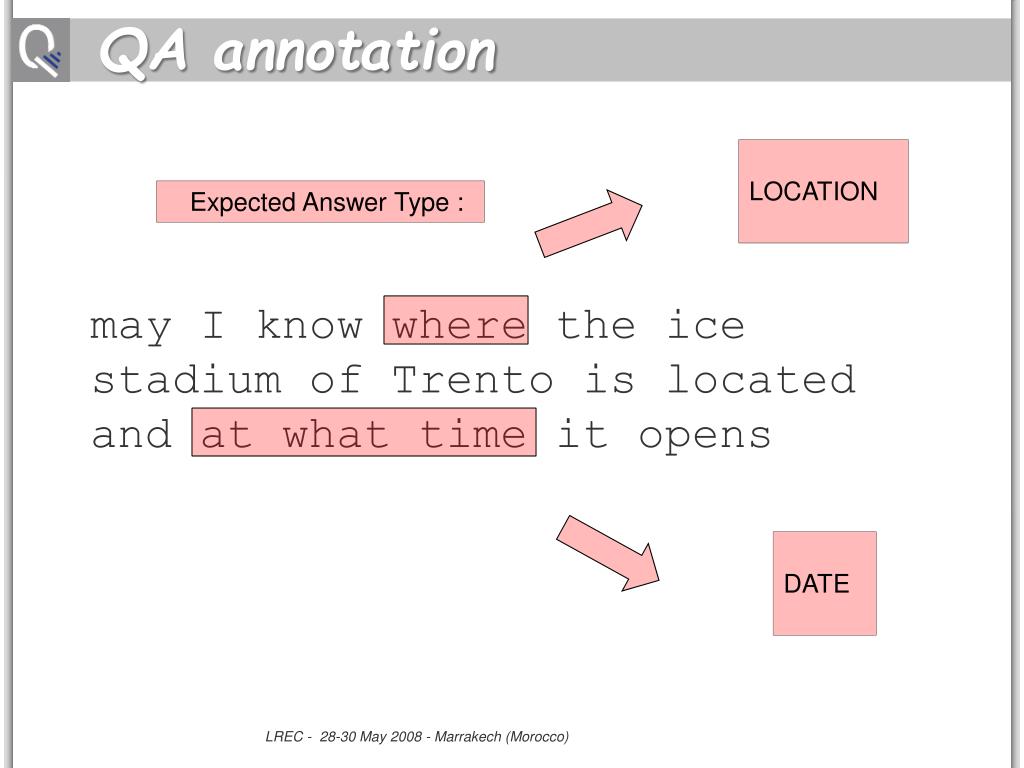 QA annotation

Expected Answer Type :

LOCATION

may I know where the ice stadium of Trento is located and at what time it opens

DATE

LREC - 28-30 May 2008 - Marrakech (Morocco)